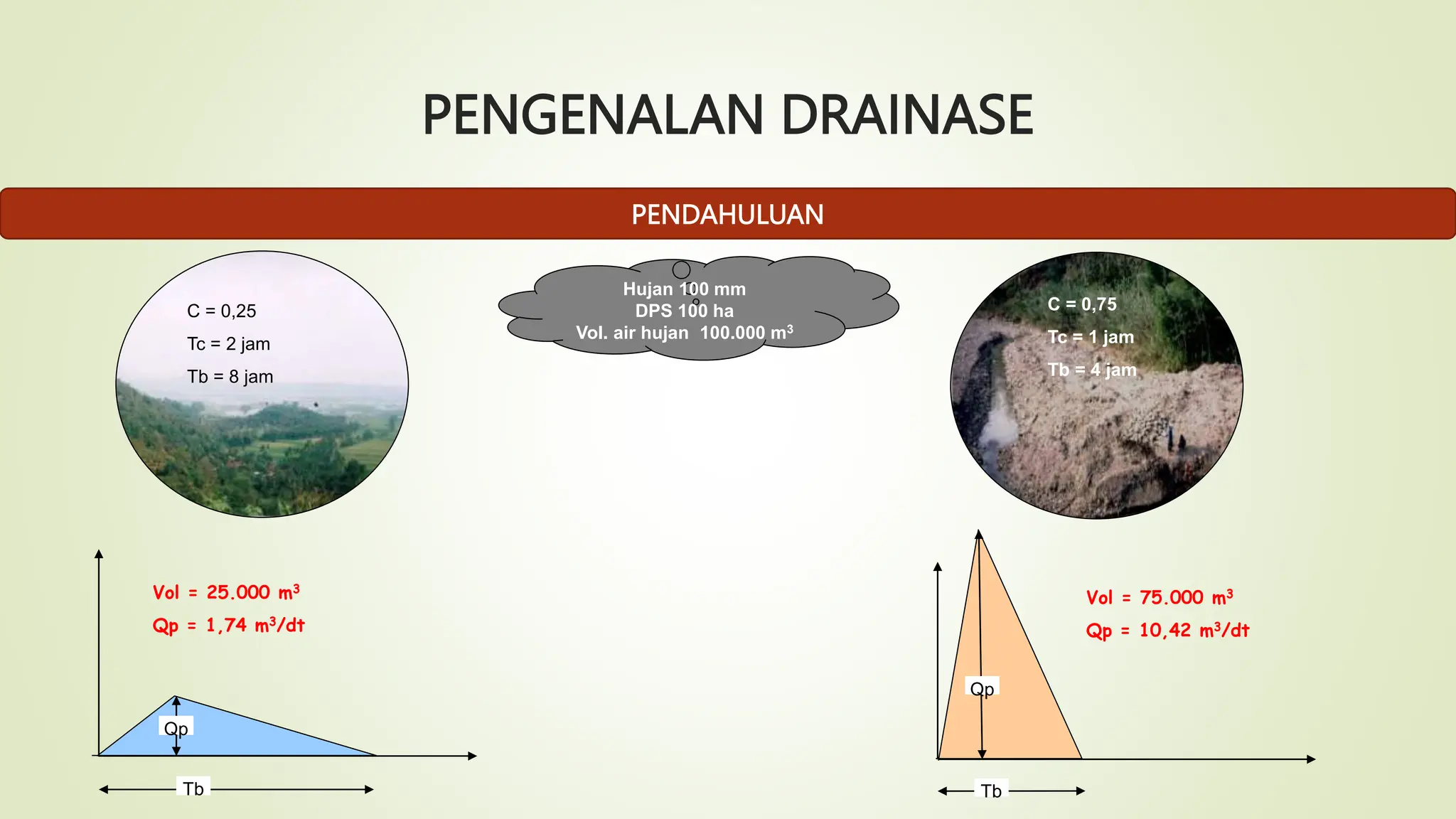 PENGENALAN DRAINASE

PENDAHULUAN

C = 0,25
Tc = 2 jam
Tb = 8 jam

Hujan 100 mm
DPS 100 ha
Vol. air hujan 100.000 $m^3$

C = 0,75
Tc = 1 jam
Tb = 4 jam

Vol = 25.000 $m^3$
Qp = 1,74 $m^3$/dt

Qp

Tb

Vol = 75.000 $m^3$
Qp = 10,42 $m^3$/dt

Qp

Tb